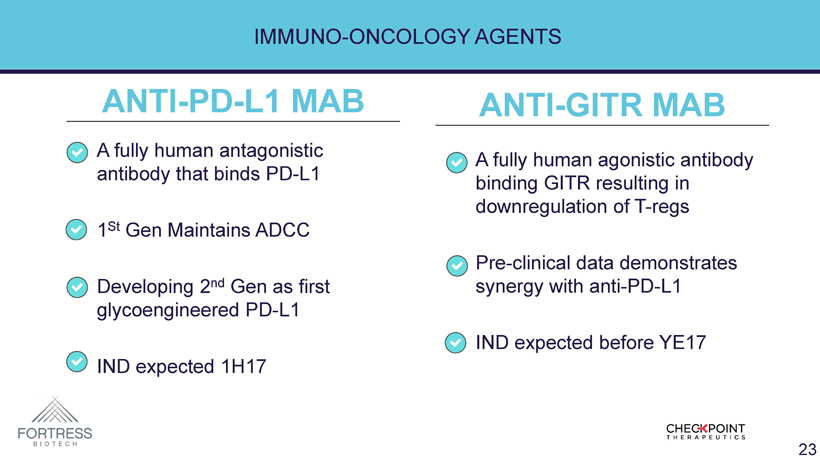 IMMUNO-ONCOLOGY AGENTS

ANTI-PD-L1 MAB

A fully human antagonistic antibody that binds PD-L1

1$^{St}$ Gen Maintains ADCC

Developing 2$^{nd}$ Gen as first glycoengineered PD-L1

IND expected 1H17

ANTI-GITR MAB

A fully human agonistic antibody binding GITR resulting in downregulation of T-regs

Pre-clinical data demonstrates synergy with anti-PD-L1

IND expected before YE17

FORTRESS BIOTECH

CHECKPOINT THERAPEUTICS

23